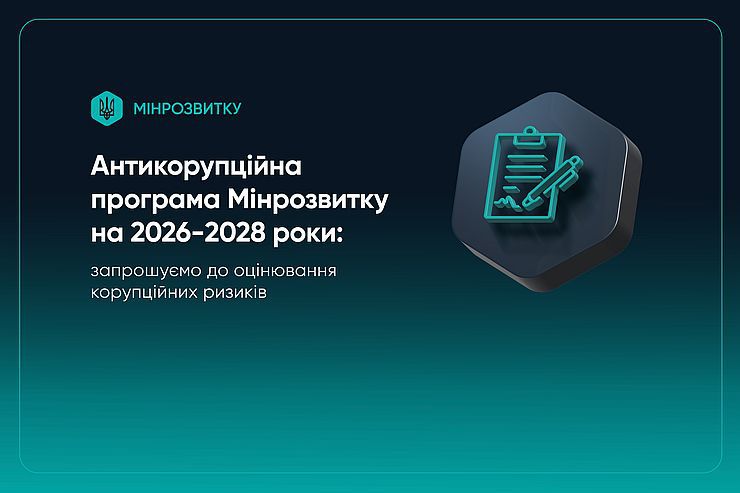 МІНРОЗВИТКУ

Антикорупційна програма Мінрозвитку на 2026-2028 роки:

запрошуємо до оцінювання корупційних ризиків